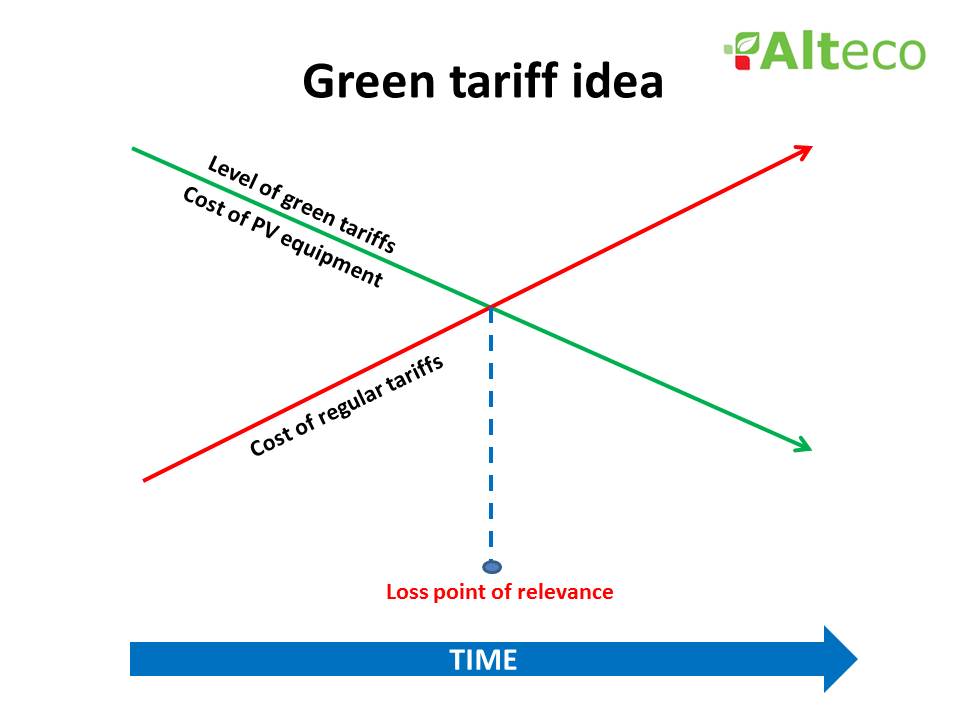 Alteco

Green tariff idea

Level of green tariffs
Cost of PV equipment

Cost of regular tariffs

Loss point of relevance

TIME